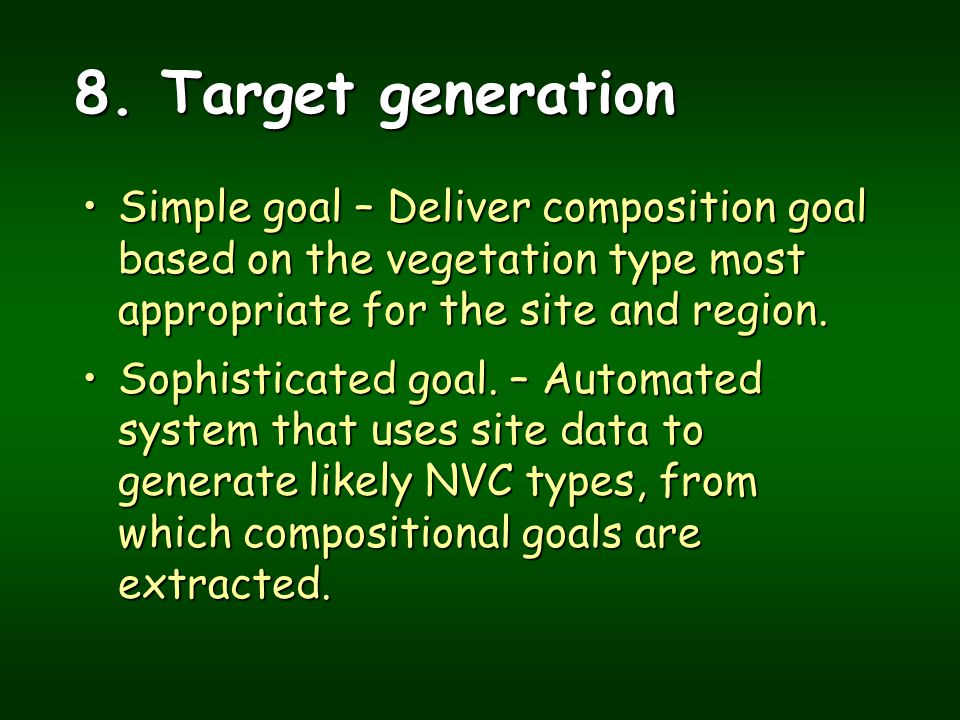 8. Target generation

• Simple goal – Deliver composition goal based on the vegetation type most appropriate for the site and region.

• Sophisticated goal. – Automated system that uses site data to generate likely NVC types, from which compositional goals are extracted.